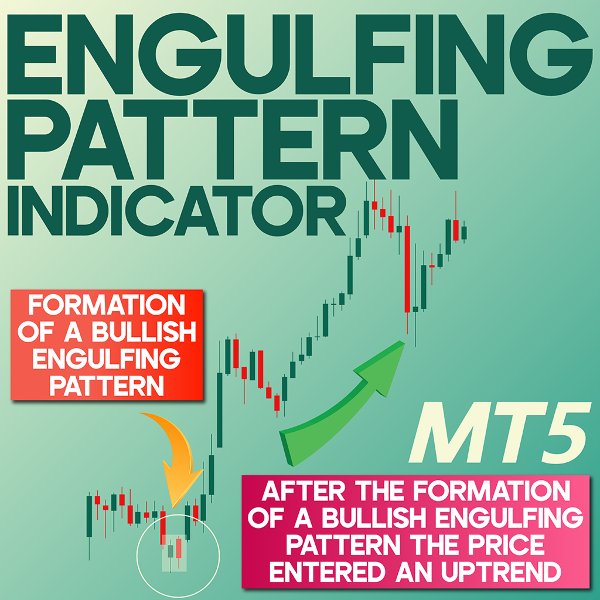 ENGULFING PATTERN INDICATOR

FORMATION OF A BULLISH ENGULFING PATTERN

MT5

AFTER THE FORMATION OF A BULLISH ENGULFING PATTERN THE PRICE ENTERED AN UPTREND